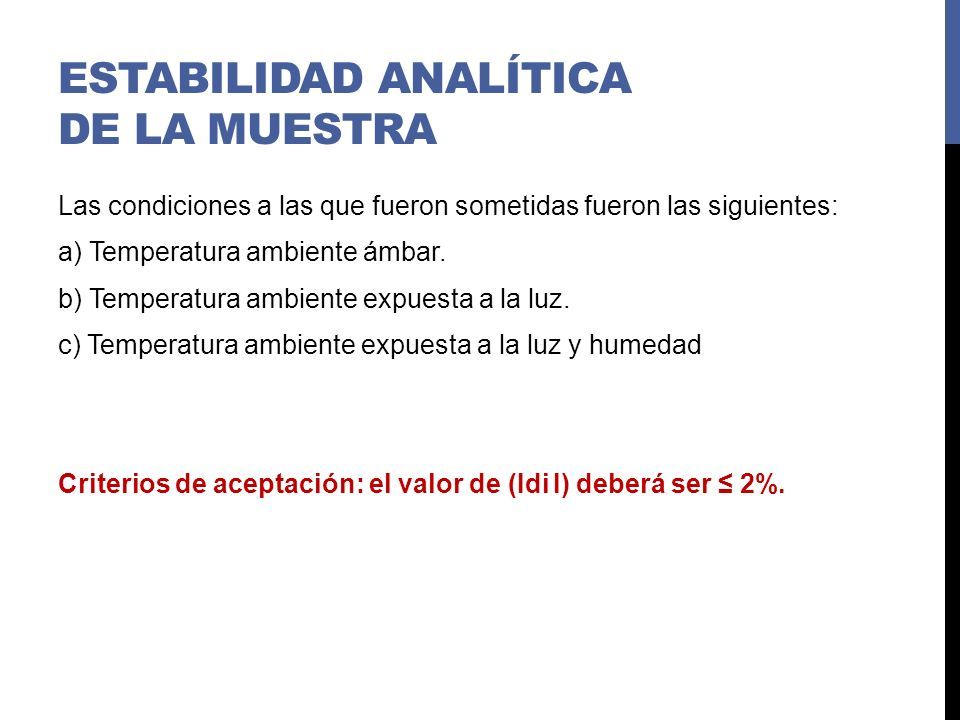 ESTABILIDAD ANALÍTICA
DE LA MUESTRA

Las condiciones a las que fueron sometidas fueron las siguientes:

a) Temperatura ambiente ámbar.

b) Temperatura ambiente expuesta a la luz.

c) Temperatura ambiente expuesta a la luz y humedad

Criterios de aceptación: el valor de (ldi l) deberá ser ≤ 2%.